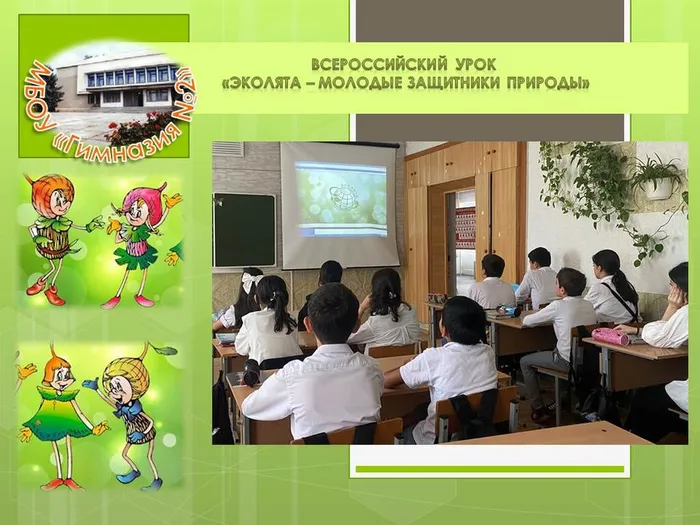 МБОУ «Гимназия №2»

ВСЕРОССИЙСКИЙ УРОК
«ЭКОЛЯТА – МОЛОДЫЕ ЗАЩИТНИКИ ПРИРОДЫ»